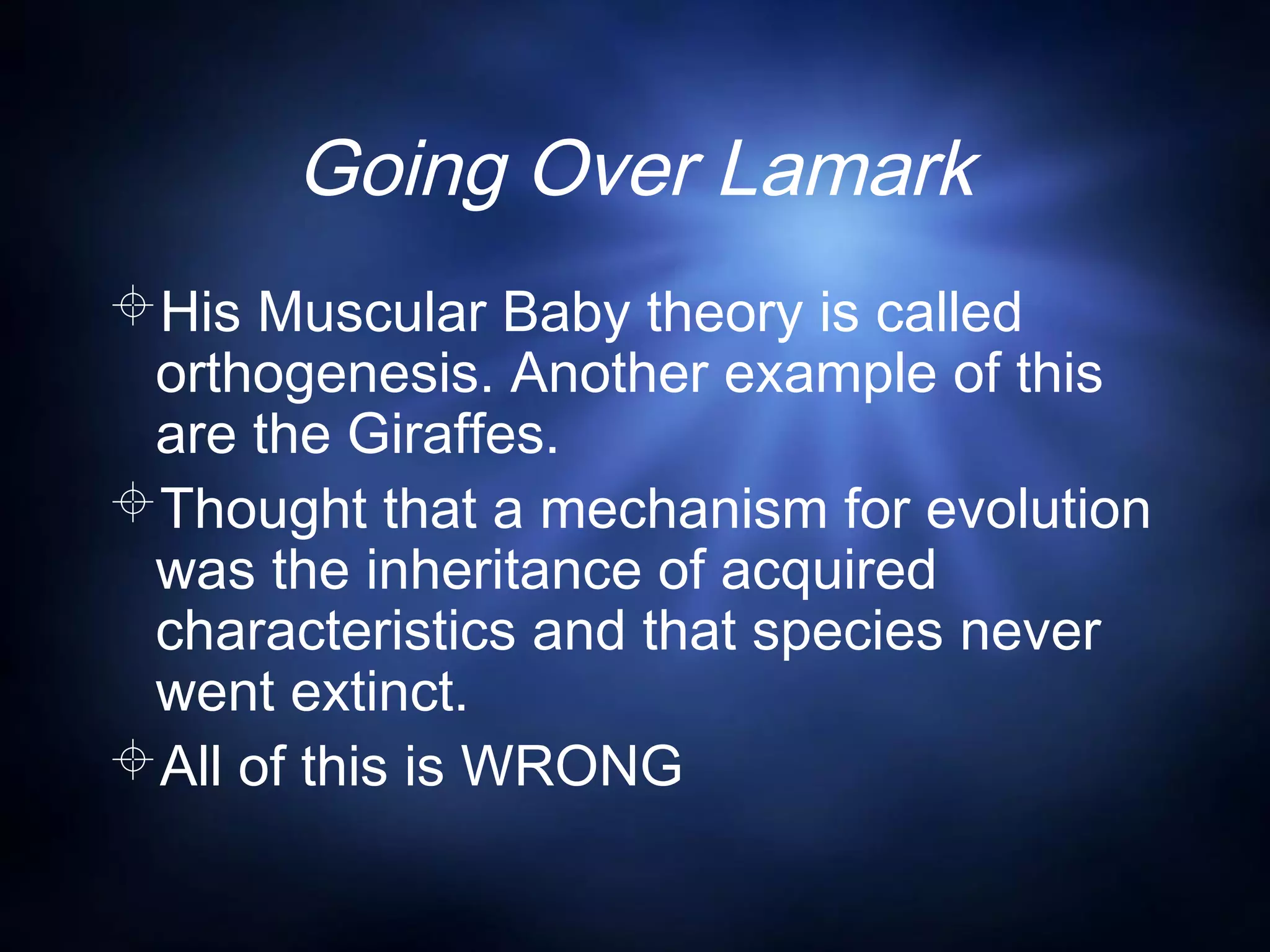 Going Over Lamark

His Muscular Baby theory is called orthogenesis. Another example of this are the Giraffes.

Thought that a mechanism for evolution was the inheritance of acquired characteristics and that species never went extinct.

All of this is WRONG